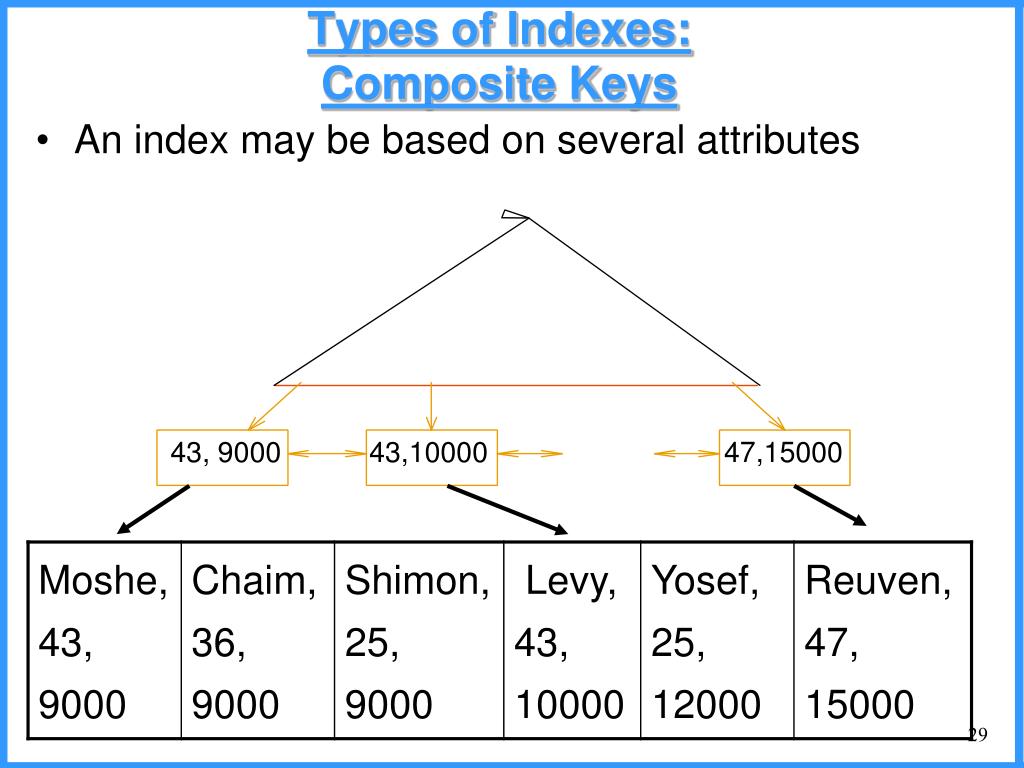 Types of Indexes:
Composite Keys

• An index may be based on several attributes

43, 9000
43,10000
47,15000

| Moshe, 43, 9000 | Chaim, 36, 9000 | Shimon, 25, 9000 | Levy, 43, 10000 | Yosef, 25, 12000 | Reuven, 47, 15000 |
|---|---|---|---|---|---|

29